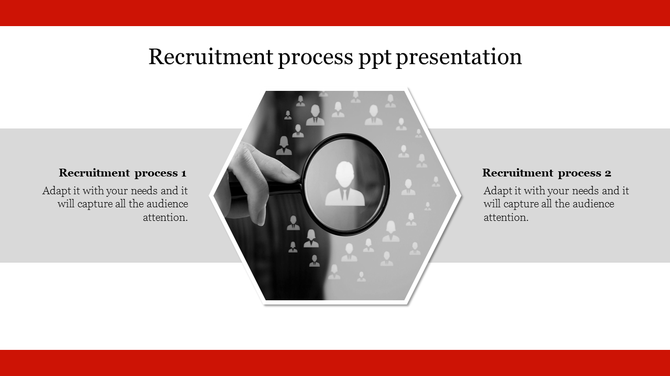 Recruitment process ppt presentation

Recruitment process 1
Adapt it with your needs and it will capture all the audience attention.

Recruitment process 2
Adapt it with your needs and it will capture all the audience attention.